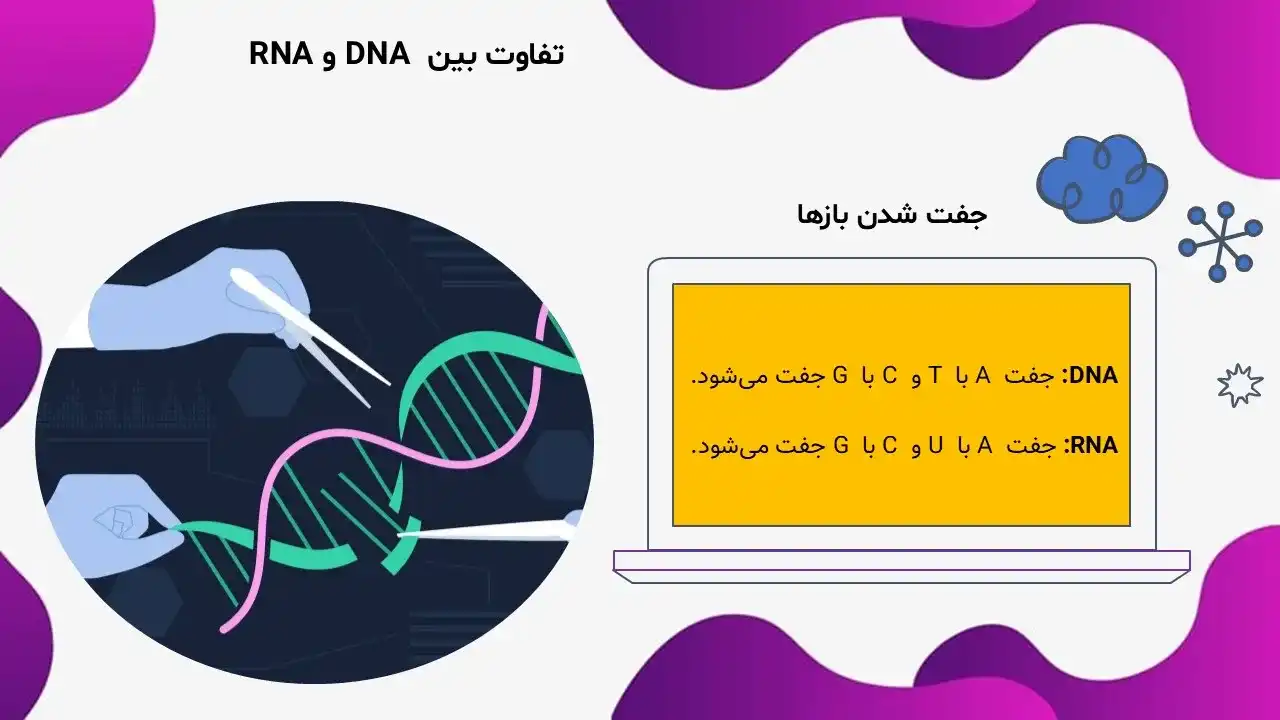 تفاوت بین DNA و RNA

جفت شدن بازها

DNA: جفت A با T و C با G جفت می‌شود.

RNA: جفت A با U و C با G جفت می‌شود.